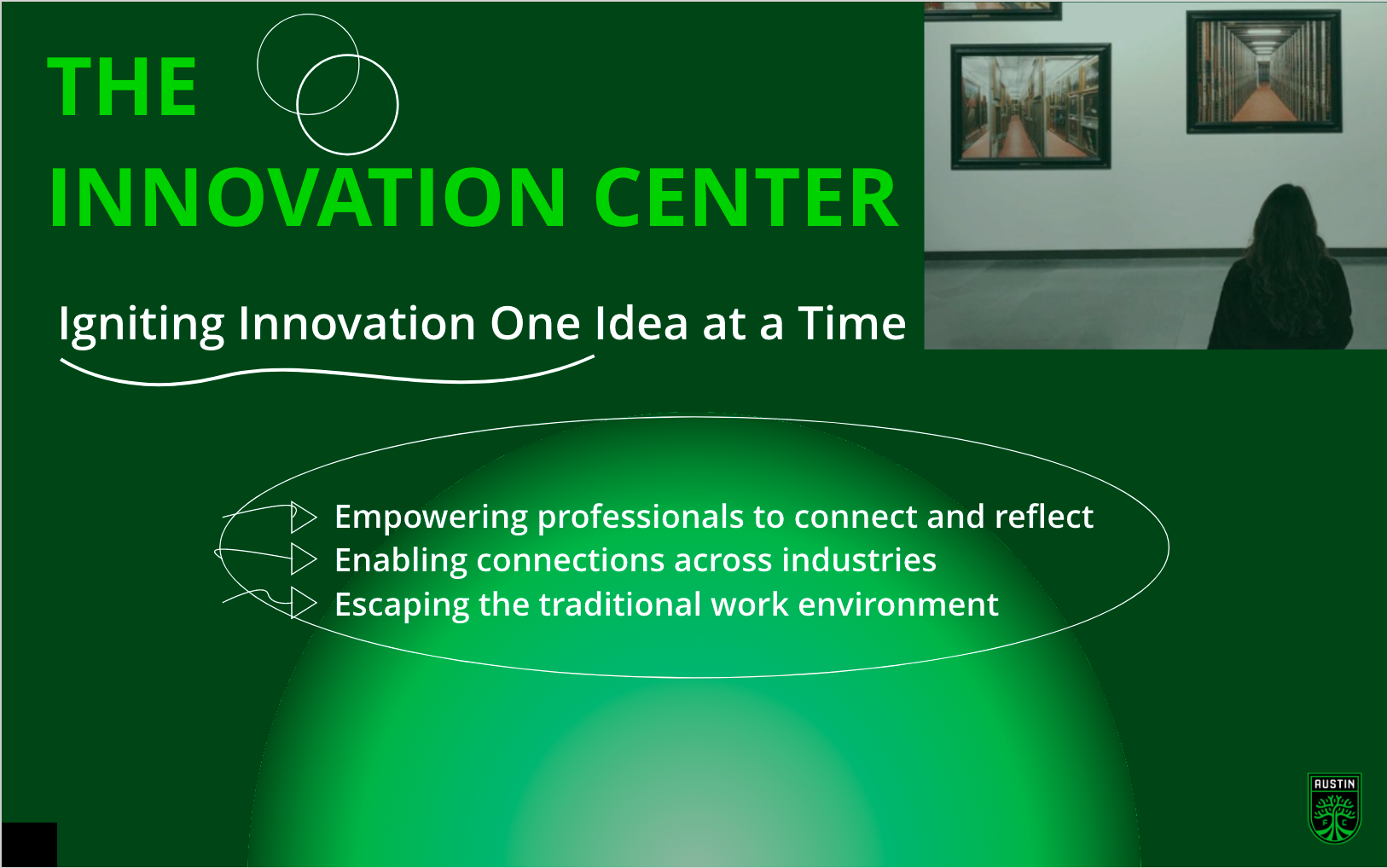 THE
INNOVATION CENTER

Igniting Innovation One Idea at a Time

Empowering professionals to connect and reflect
Enabling connections across industries
Escaping the traditional work environment

AUSTIN